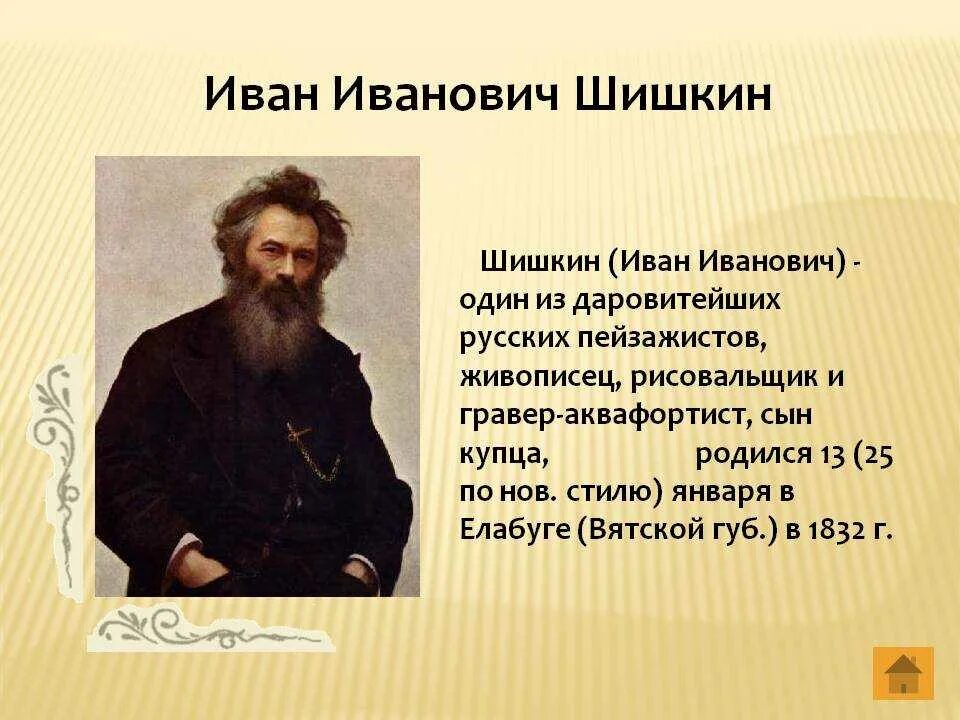 Иван Иванович Шишкин

Шишкин (Иван Иванович) - один из даровитейших русских пейзажистов, живописец, рисовальщик и гравер-аквафортист, сын купца, родился 13 (25 по нов. стилю) января в Елабуге (Вятской губ.) в 1832 г.